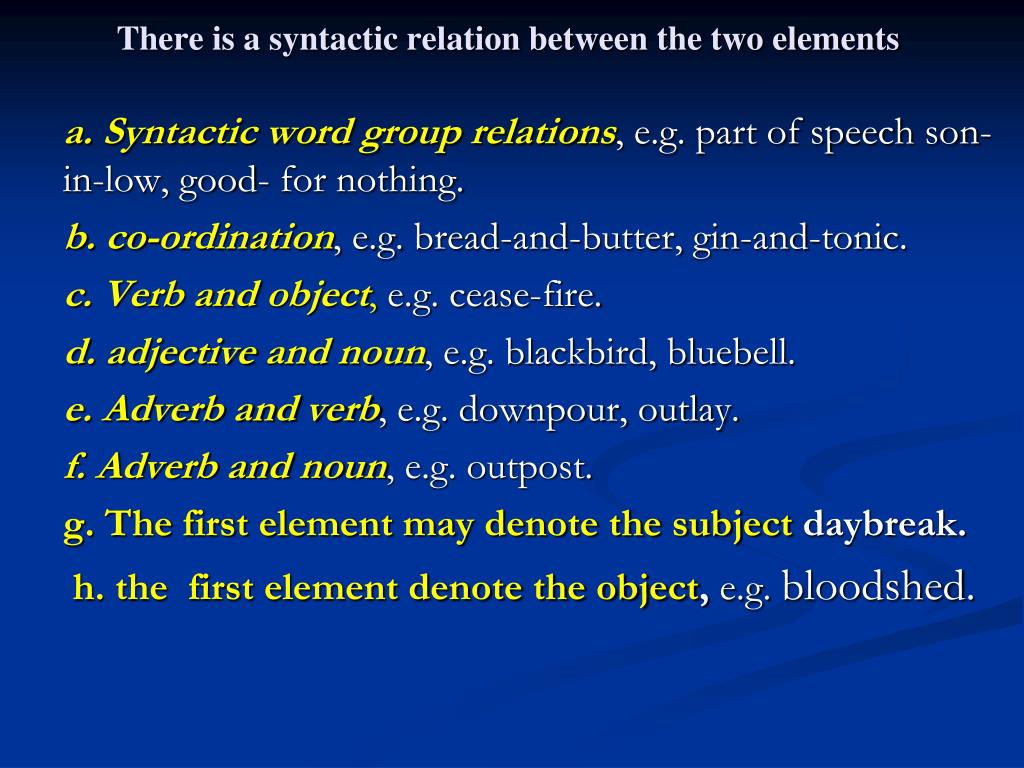 There is a syntactic relation between the two elements

a. Syntactic word group relations, e.g. part of speech son-in-low, good- for nothing.

b. co-ordination, e.g. bread-and-butter, gin-and-tonic.

c. Verb and object, e.g. cease-fire.

d. adjective and noun, e.g. blackbird, bluebell.

e. Adverb and verb, e.g. downpour, outlay.

f. Adverb and noun, e.g. outpost.

g. The first element may denote the subject daybreak.

h. the first element denote the object, e.g. bloodshed.